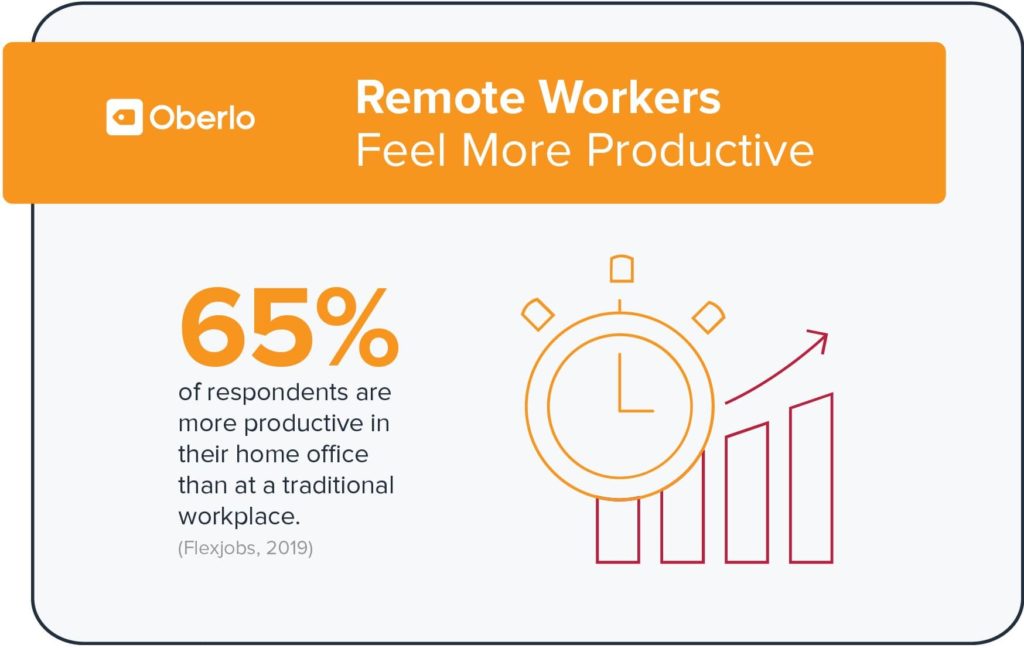 Oberlo

Remote Workers
Feel More Productive

65%
of respondents are more productive in their home office than at a traditional workplace.
(Flexjobs, 2019)